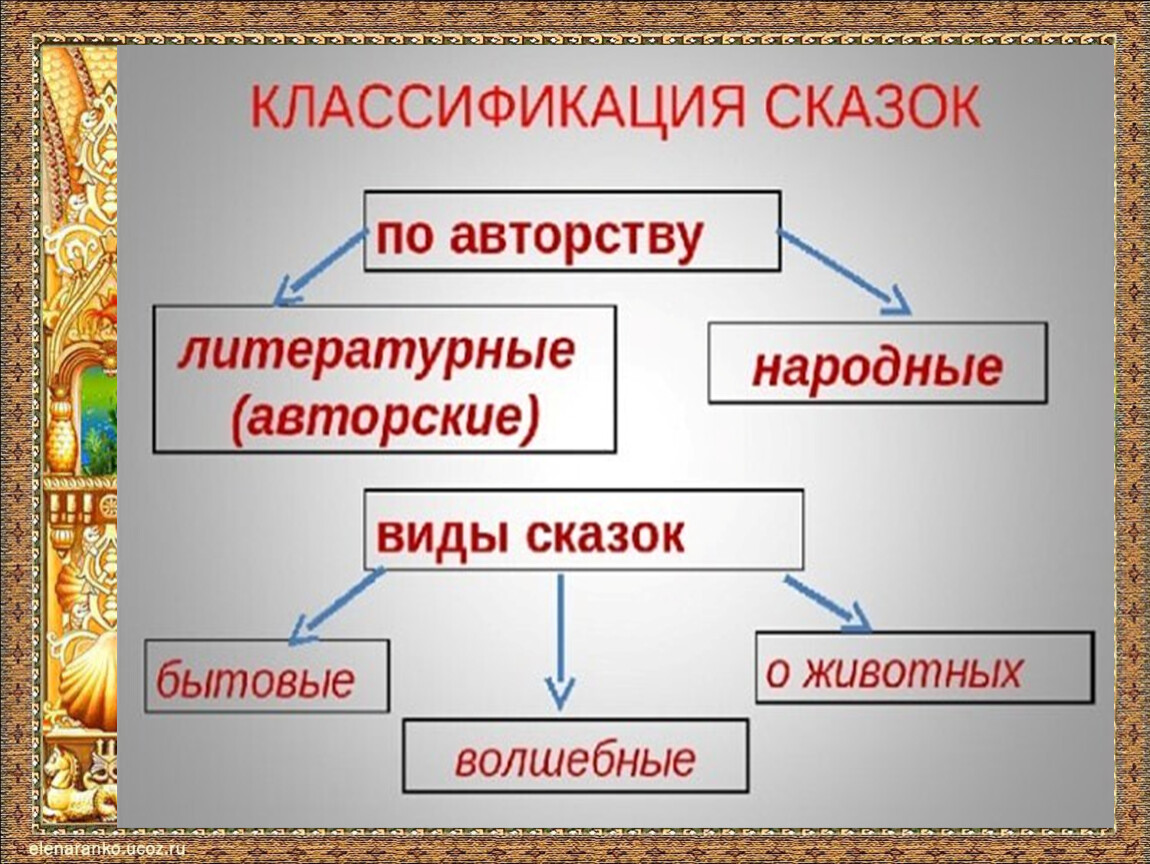 КЛАССИФИКАЦИЯ СКАЗОК

по авторству

литературные (авторские)

народные

виды сказок

бытовые

волшебные

о животных

elenaranko.ucoz.ru